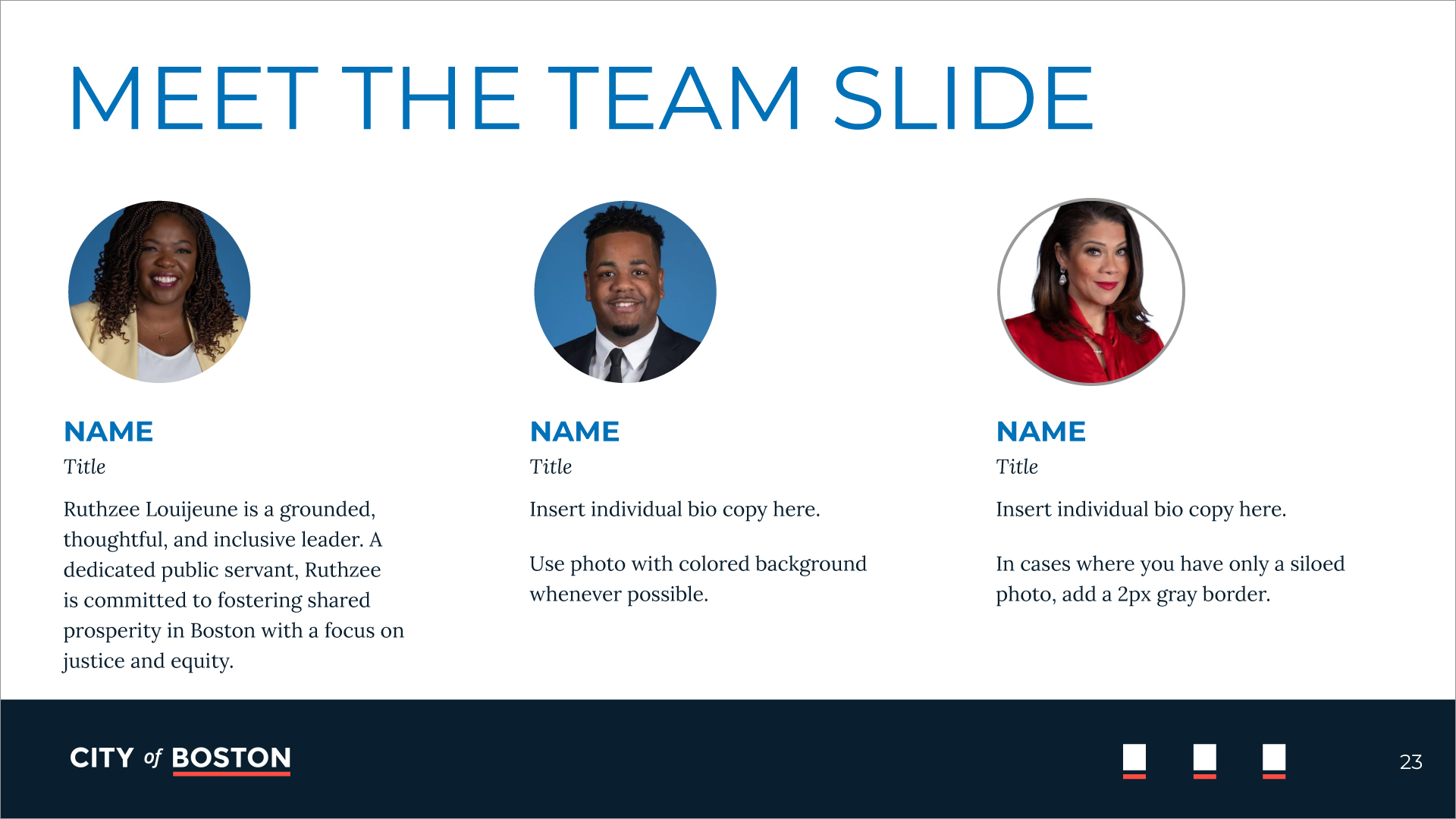 MEET THE TEAM SLIDE

NAME
Title

Ruthzee Louijeune is a grounded, thoughtful, and inclusive leader. A dedicated public servant, Ruthzee is committed to fostering shared prosperity in Boston with a focus on justice and equity.

NAME
Title

Insert individual bio copy here.

Use photo with colored background whenever possible.

NAME
Title

Insert individual bio copy here.

In cases where you have only a siloed photo, add a 2px gray border.

CITY of BOSTON

23